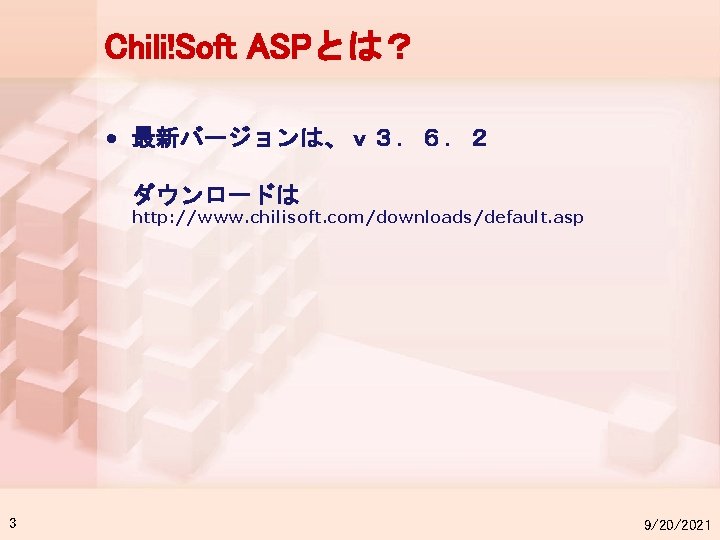 Chili!Soft ASPとは？

• 最新バージョンは、ｖ３．６．２

ダウンロードは
http://www.chilisoft.com/downloads/default.asp

3

9/20/2021